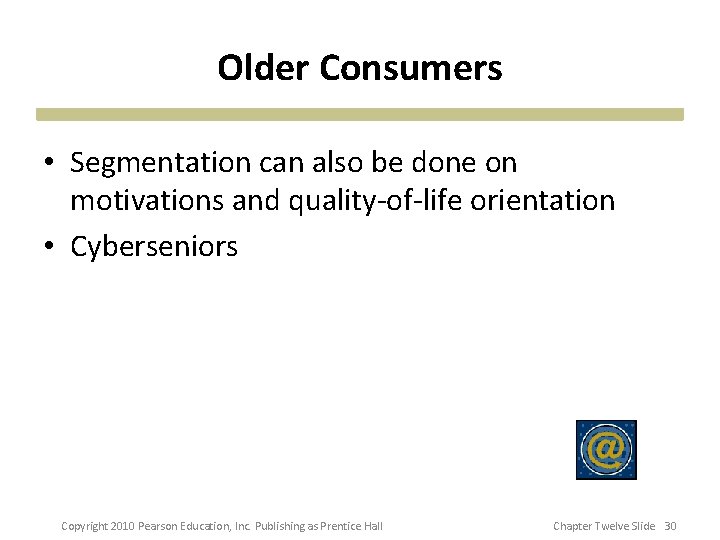 Older Consumers

• Segmentation can also be done on motivations and quality-of-life orientation

• Cyberseniors

@

Copyright 2010 Pearson Education, Inc. Publishing as Prentice Hall

Chapter Twelve Slide 30